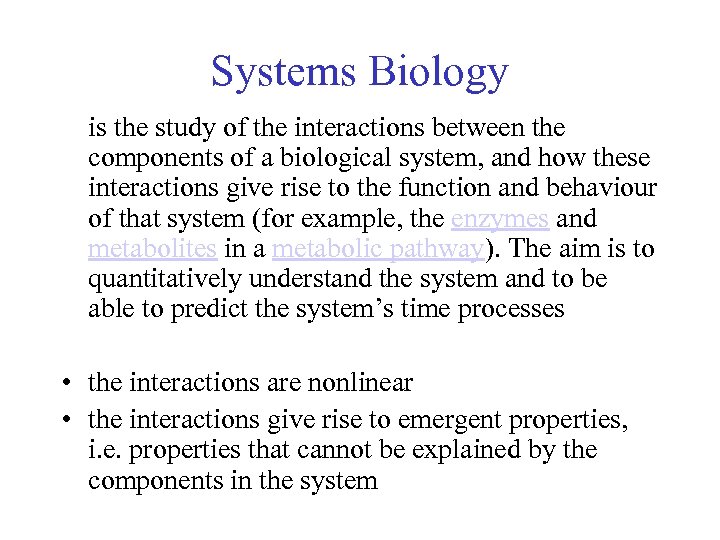 Systems Biology

is the study of the interactions between the components of a biological system, and how these interactions give rise to the function and behaviour of that system (for example, the enzymes and metabolites in a metabolic pathway). The aim is to quantitatively understand the system and to be able to predict the system’s time processes

• the interactions are nonlinear
• the interactions give rise to emergent properties, i.e. properties that cannot be explained by the components in the system